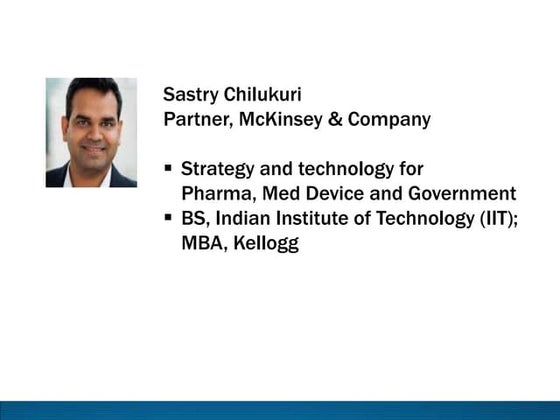 Sastry Chilukuri
Partner, McKinsey & Company

▪ Strategy and technology for Pharma, Med Device and Government
▪ BS, Indian Institute of Technology (IIT); MBA, Kellogg